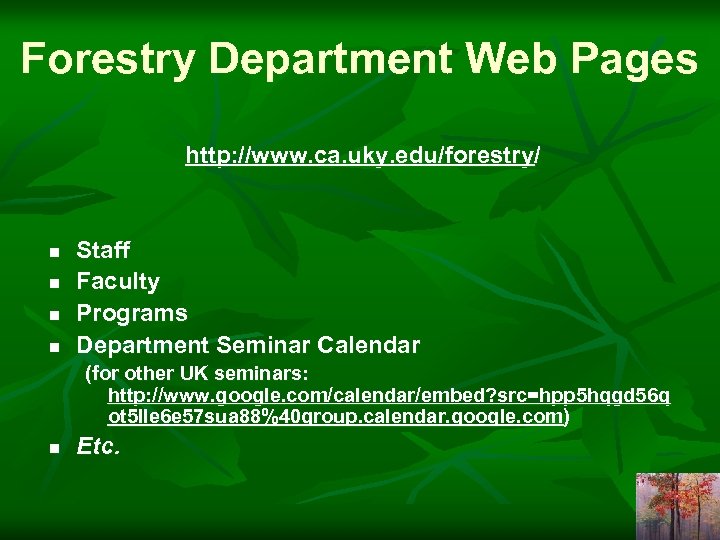 Forestry Department Web Pages

http://www.ca.uky.edu/forestry/

- Staff
- Faculty
- Programs
- Department Seminar Calendar

(for other UK seminars: http://www.google.com/calendar/embed?src=hpp5hqgd56qot5lle6e57sua88%40group.calendar.google.com)

- Etc.